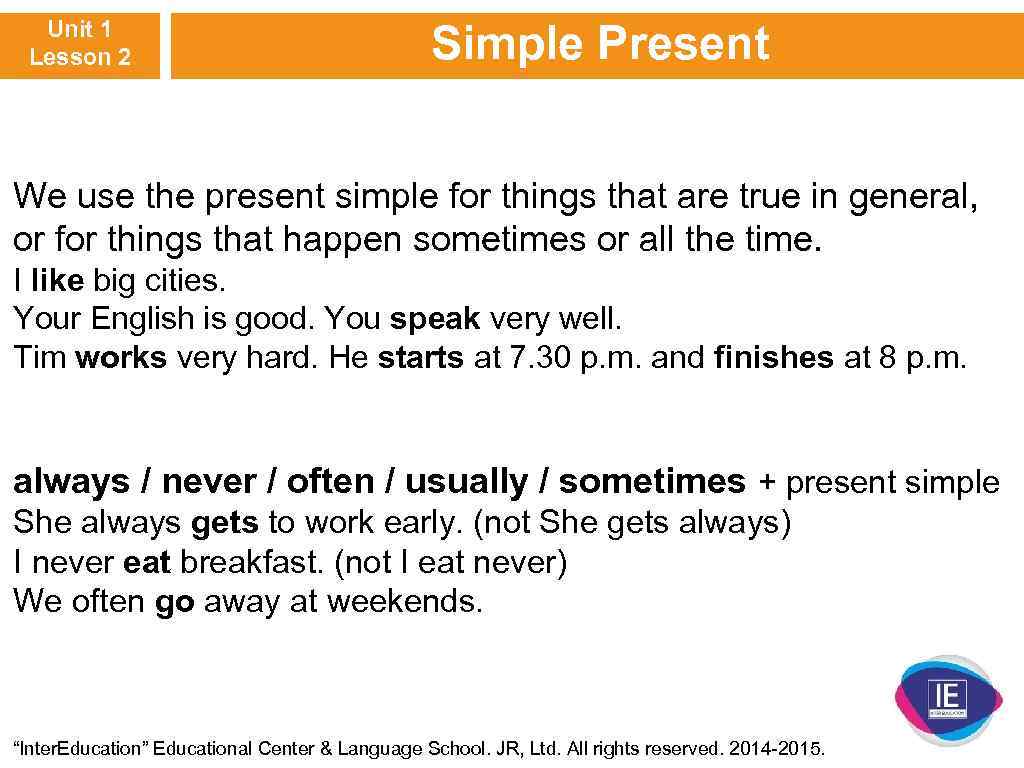 Unit 1
Lesson 2

Simple Present

We use the present simple for things that are true in general, or for things that happen sometimes or all the time.
I like big cities.
Your English is good. You speak very well.
Tim works very hard. He starts at 7.30 p.m. and finishes at 8 p.m.

always / never / often / usually / sometimes + present simple
She always gets to work early. (not She gets always)
I never eat breakfast. (not I eat never)
We often go away at weekends.

IE

"Inter.Education" Educational Center & Language School. JR, Ltd. All rights reserved. 2014-2015.